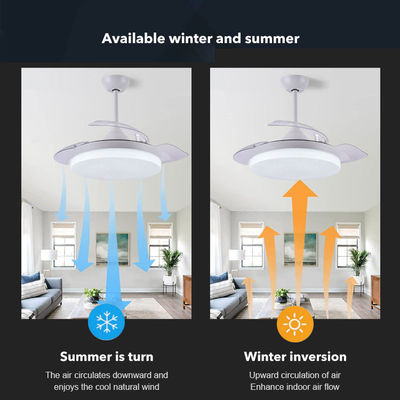 Available winter and summer

Summer is turn

The air circulates downward and enjoys the cool natural wind

Winter inversion

Upward circulation of air
Enhance indoor air flow